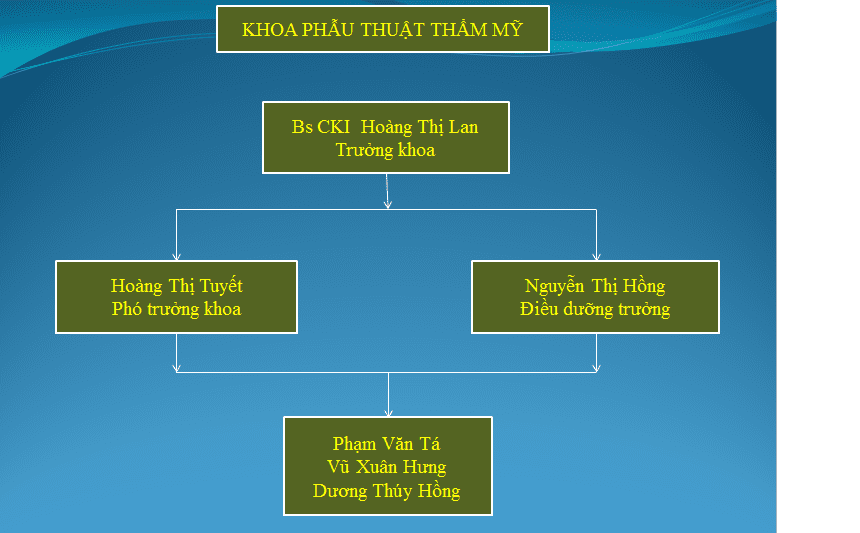 KHOA PHẪU THUẬT THẨM MỸ

Bs CKI Hoàng Thị Lan
Trưởng khoa

Hoàng Thị Tuyết
Phó trưởng khoa

Nguyễn Thị Hồng
Điều dưỡng trưởng

Phạm Văn Tá
Vũ Xuân Hưng
Dương Thúy Hồng